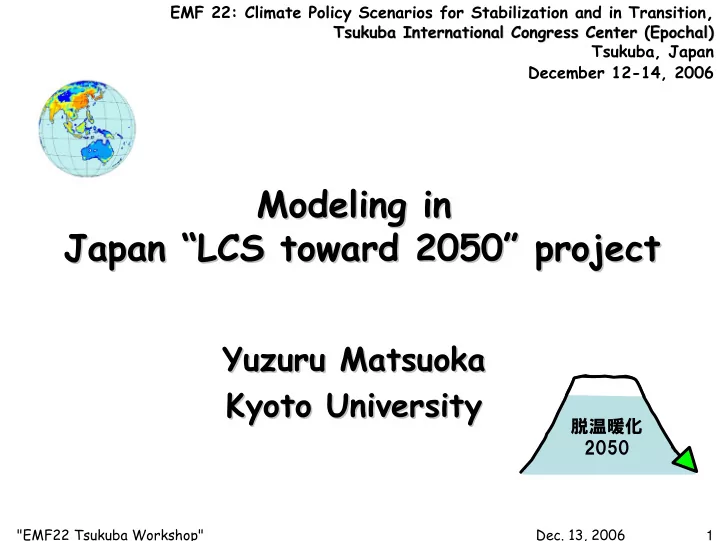 EMF 22: Climate Policy Scenarios for Stabilization and in Transition, Tsukuba International Congress Center (Epochal) Tsukuba, Japan December 12-14, 2006

Modeling in Japan “LCS toward 2050” project

Yuzuru Matsuoka Kyoto University

脱温暖化 2050

"EMF22 Tsukuba Workshop" Dec. 13, 2006 1